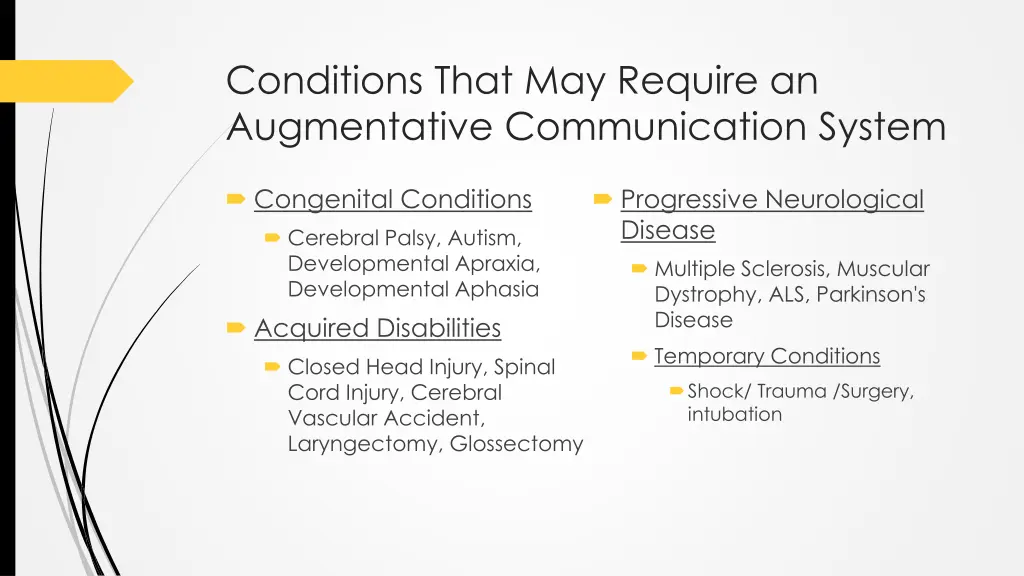 Conditions That May Require an Augmentative Communication System

Congenital Conditions

Cerebral Palsy, Autism, Developmental Apraxia, Developmental Aphasia

Acquired Disabilities

Closed Head Injury, Spinal Cord Injury, Cerebral Vascular Accident, Laryngectomy, Glossectomy

Progressive Neurological Disease

Multiple Sclerosis, Muscular Dystrophy, ALS, Parkinson's Disease

Temporary Conditions

Shock/ Trauma /Surgery, intubation